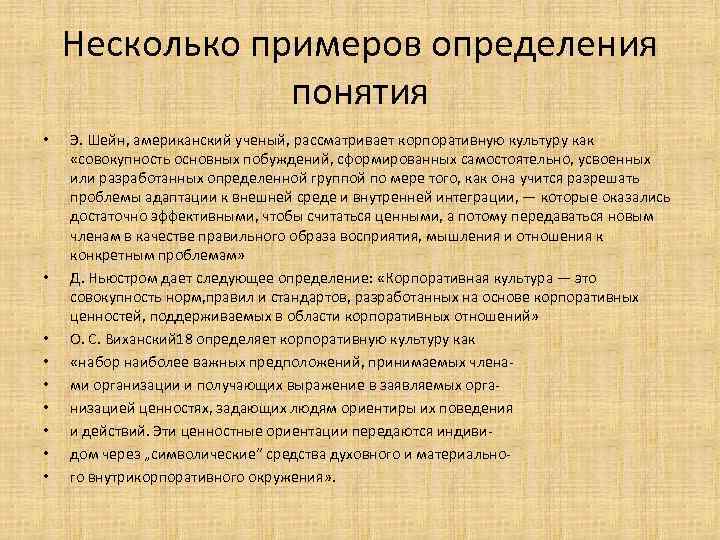 Несколько примеров определения понятия

• Э. Шейн, американский ученый, рассматривает корпоративную культуру как «совокупность основных побуждений, сформированных самостоятельно, усвоенных или разработанных определенной группой по мере того, как она учится разрешать проблемы адаптации к внешней среде и внутренней интеграции, — которые оказались достаточно эффективными, чтобы считаться ценными, а потому передаваться новым членам в качестве правильного образа восприятия, мышления и отношения к конкретным проблемам»

• Д. Ньюстром дает следующее определение: «Корпоративная культура — это совокупность норм,правил и стандартов, разработанных на основе корпоративных ценностей, поддерживаемых в области корпоративных отношений»

• О. С. Виханский18 определяет корпоративную культуру как

• «набор наиболее важных предположений, принимаемых члена-

• ми организации и получающих выражение в заявляемых орга-

• низацией ценностях, задающих людям ориентиры их поведения

• и действий. Эти ценностные ориентации передаются индиви-

• дом через „символические" средства духовного и материально-

• го внутрикорпоративного окружения».